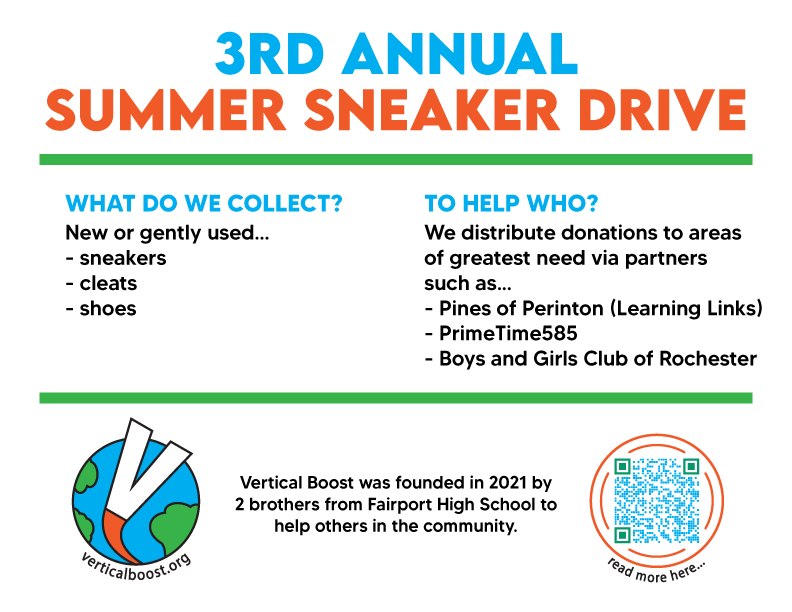 3RD ANNUAL
SUMMER SNEAKER DRIVE

WHAT DO WE COLLECT?
New or gently used...
- sneakers
- cleats
- shoes

TO HELP WHO?
We distribute donations to areas of greatest need via partners such as...
- Pines of Perinton (Learning Links)
- PrimeTime585
- Boys and Girls Club of Rochester

V

verticalboost.org

Vertical Boost was founded in 2021 by 2 brothers from Fairport High School to help others in the community.

read more here...